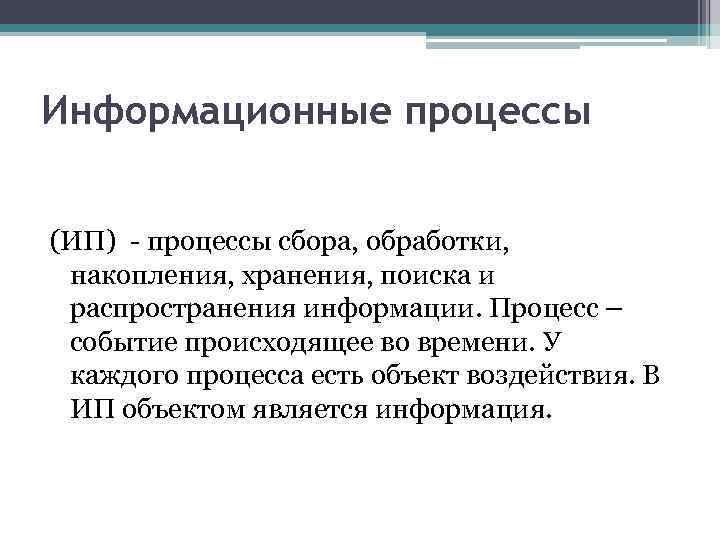 Информационные процессы

(ИП) - процессы сбора, обработки, накопления, хранения, поиска и распространения информации. Процесс – событие происходящее во времени. У каждого процесса есть объект воздействия. В ИП объектом является информация.